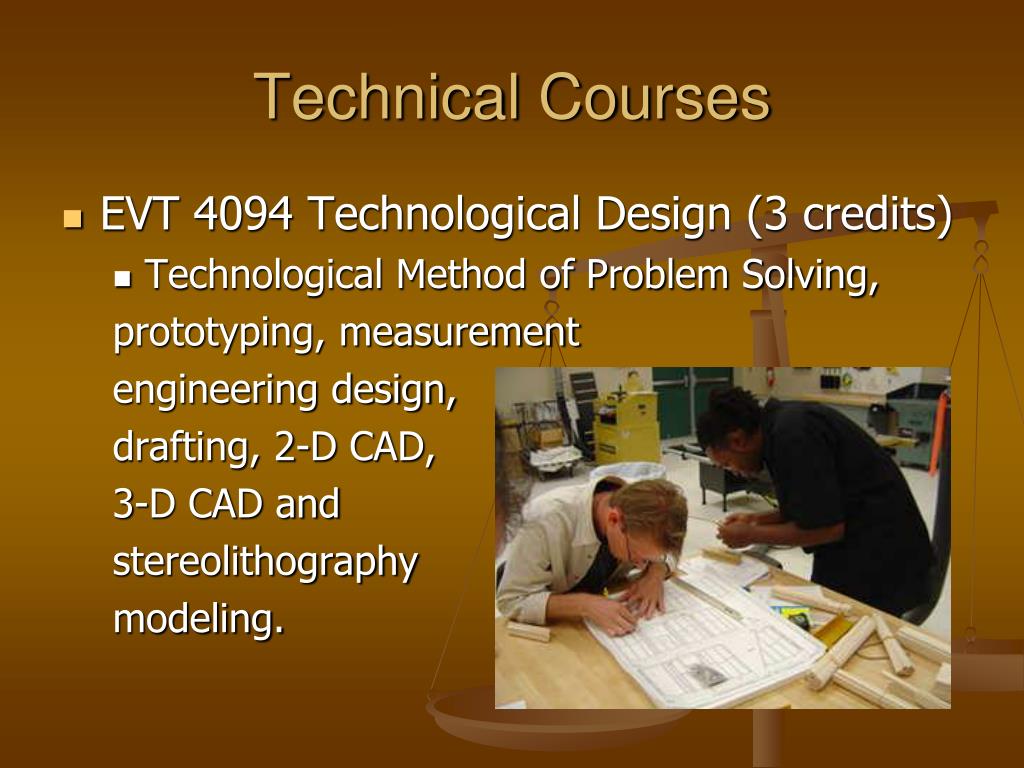 Technical Courses

EVT 4094 Technological Design (3 credits)

Technological Method of Problem Solving, prototyping, measurement engineering design, drafting, 2-D CAD, 3-D CAD and stereolithography modeling.